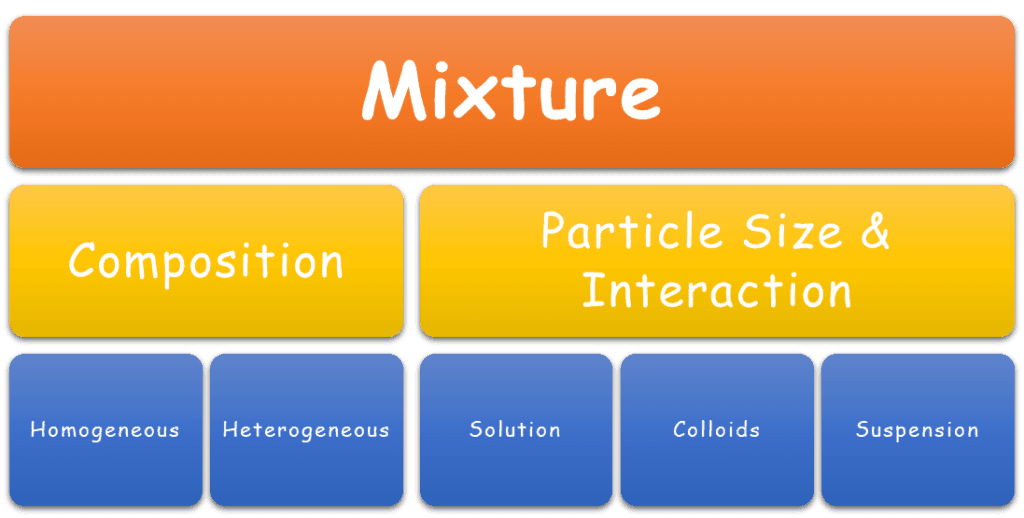 Mixture

Composition

Particle Size & Interaction

Homogeneous

Heterogeneous

Solution

Colloids

Suspension